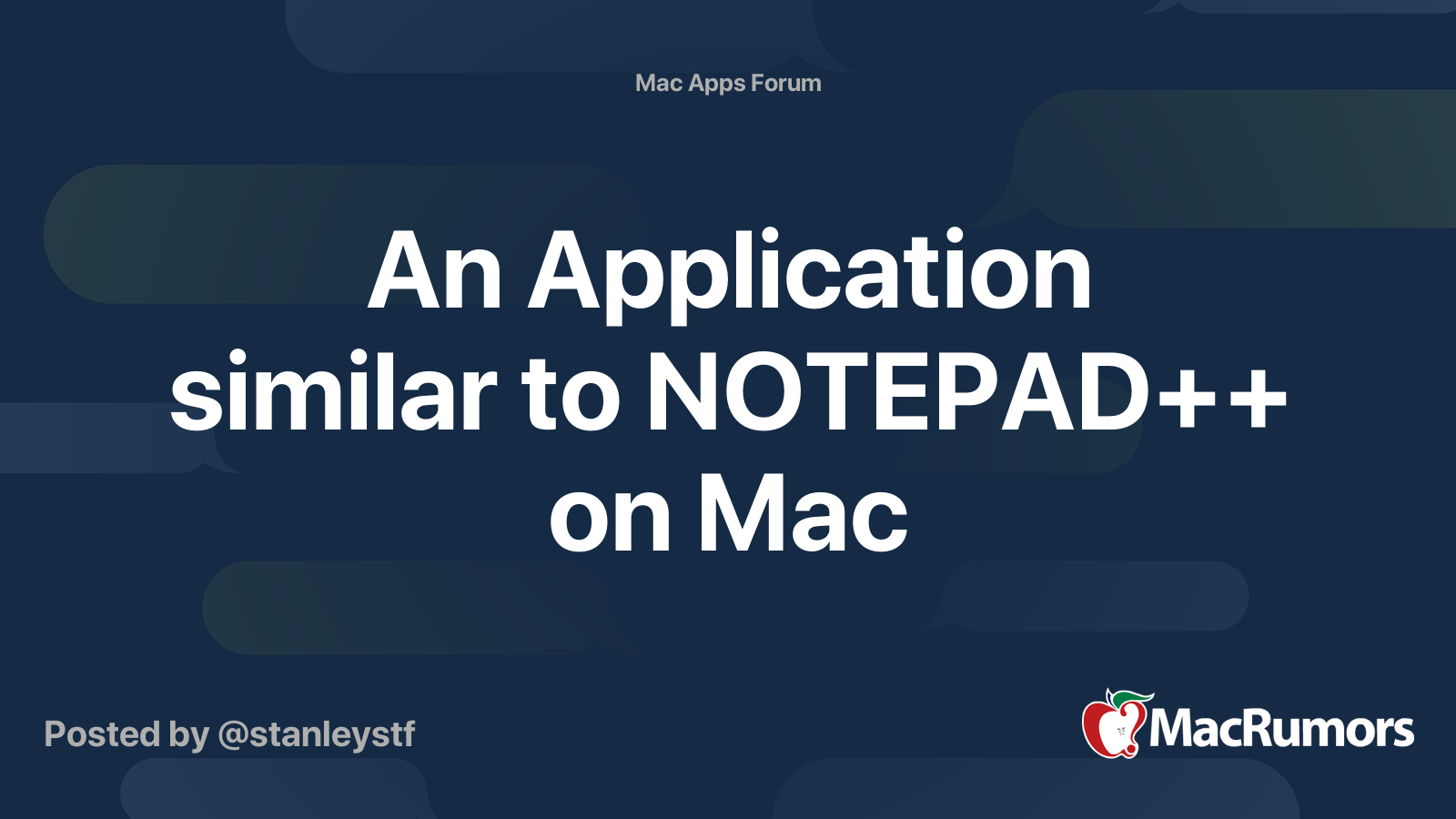 Mac Apps Forum

An Application similar to NOTEPAD++ on Mac

Posted by @stanleystf

MacRumors